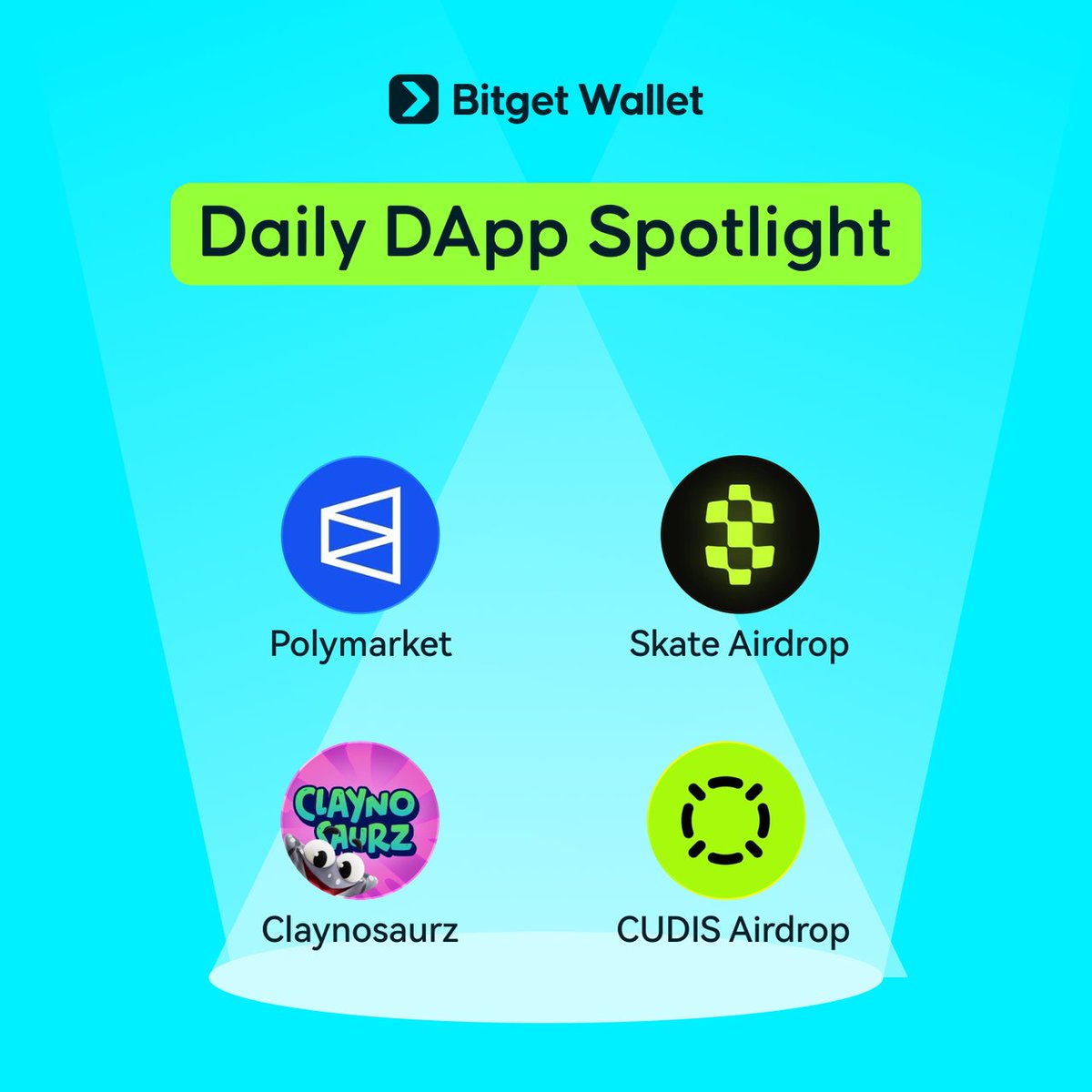 Bitget Wallet

Daily DApp Spotlight

Polymarket

Skate Airdrop

CLAYNO SAURZ

Claynosaurz

CUDIS Airdrop